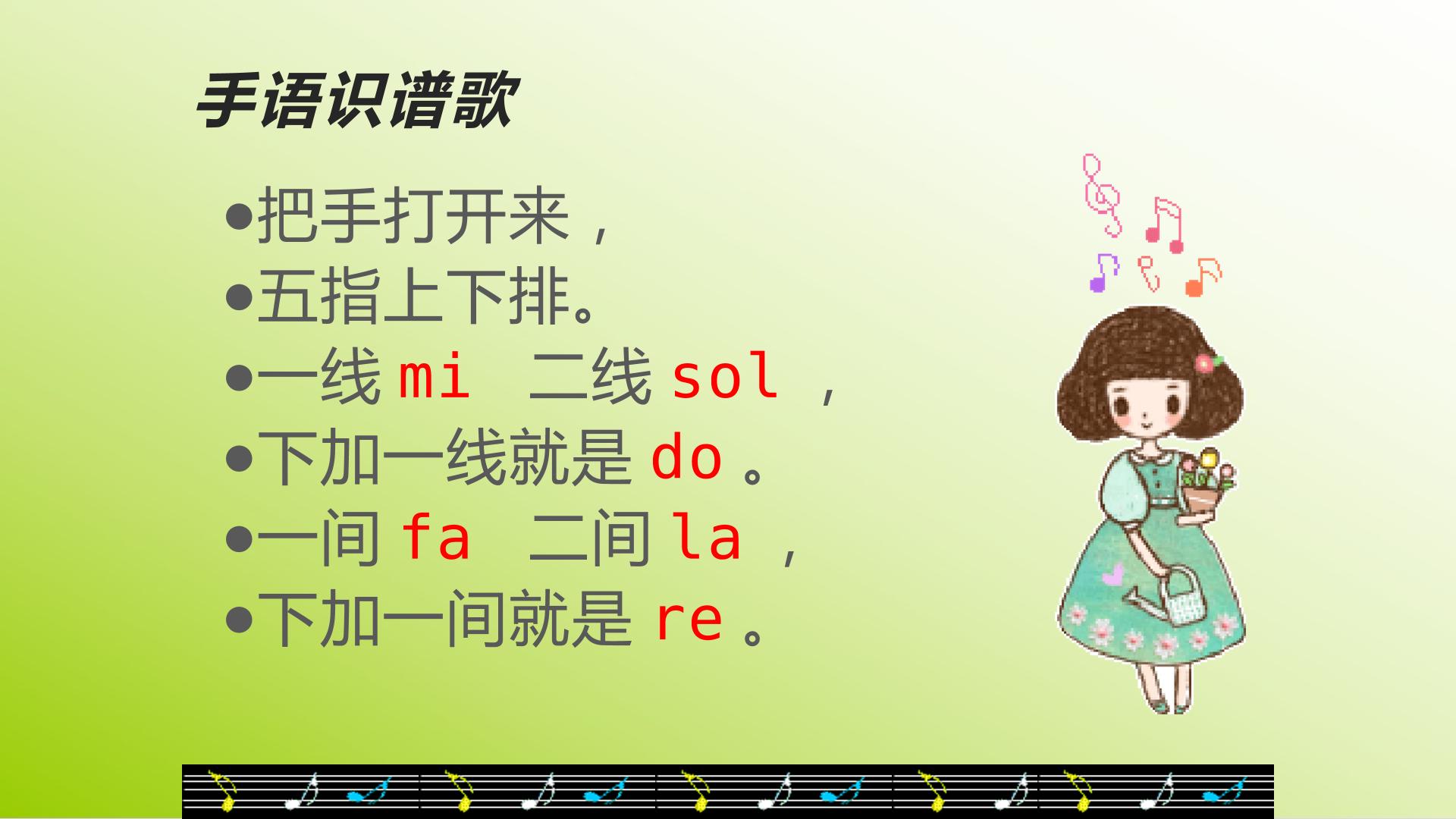 手语识谱歌

• 把手打开来，
• 五指上下排。
• 一线mi 二线sol，
• 下加一线就是do。
• 一间fa 二间la，
• 下加一间就是re。